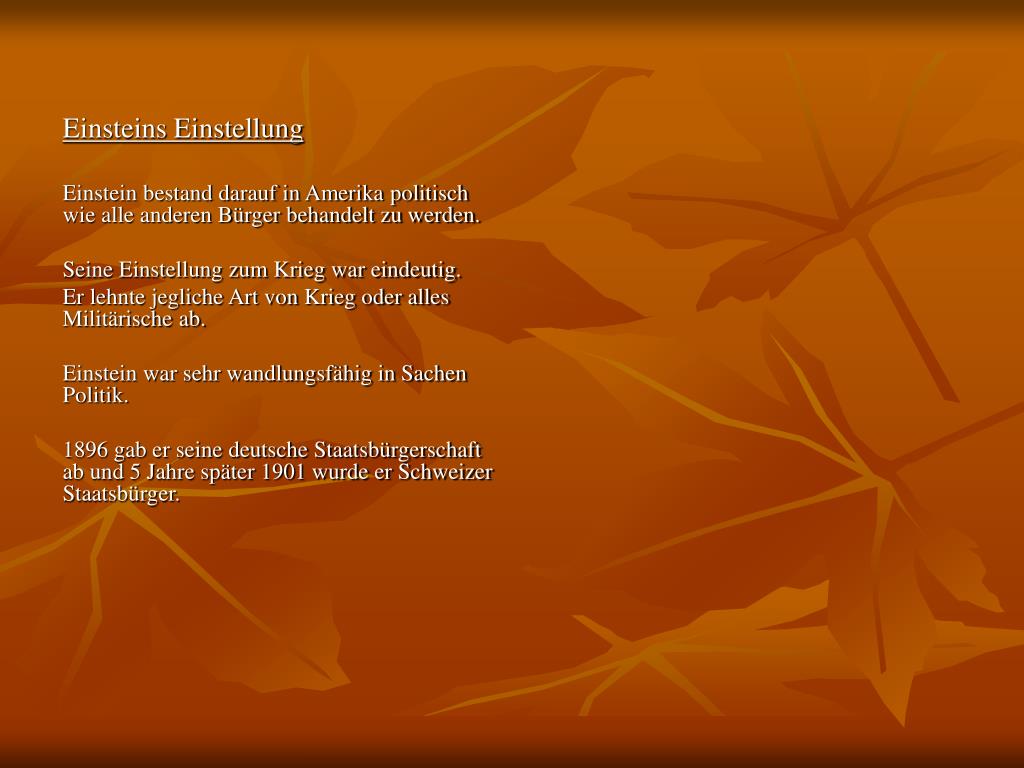 Einsteins Einstellung

Einstein bestand darauf in Amerika politisch wie alle anderen Bürger behandelt zu werden.

Seine Einstellung zum Krieg war eindeutig.
Er lehnte jegliche Art von Krieg oder alles Militärische ab.

Einstein war sehr wandlungsfähig in Sachen Politik.

1896 gab er seine deutsche Staatsbürgerschaft ab und 5 Jahre später 1901 wurde er Schweizer Staatsbürger.